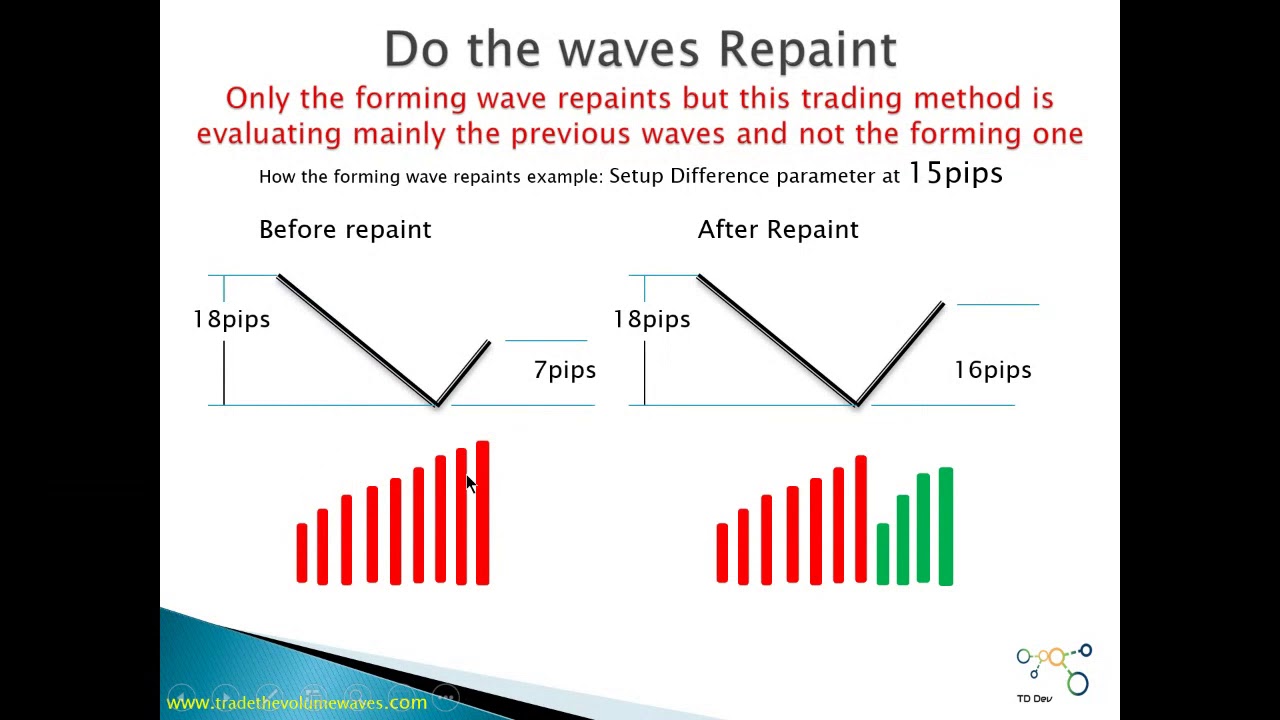 Do the waves Repaint

Only the forming wave repaints but this trading method is evaluating mainly the previous waves and not the forming one

How the forming wave repaints example: Setup Difference parameter at 15pips

Before repaint

After Repaint

18pips

7pips

18pips

16pips

www.tradethevolumewaves.com

TD Dev